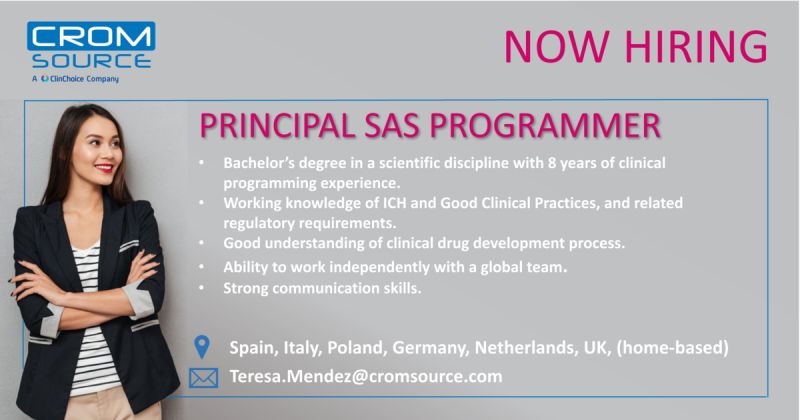 CROM SOURCE
A ClinChoice Company

NOW HIRING

PRINCIPAL SAS PROGRAMMER

• Bachelor's degree in a scientific discipline with 8 years of clinical programming experience.
• Working knowledge of ICH and Good Clinical Practices, and related regulatory requirements.
• Good understanding of clinical drug development process.
• Ability to work independently with a global team.
• Strong communication skills.

Spain, Italy, Poland, Germany, Netherlands, UK, (home-based)

Teresa.Mendez@cromsource.com